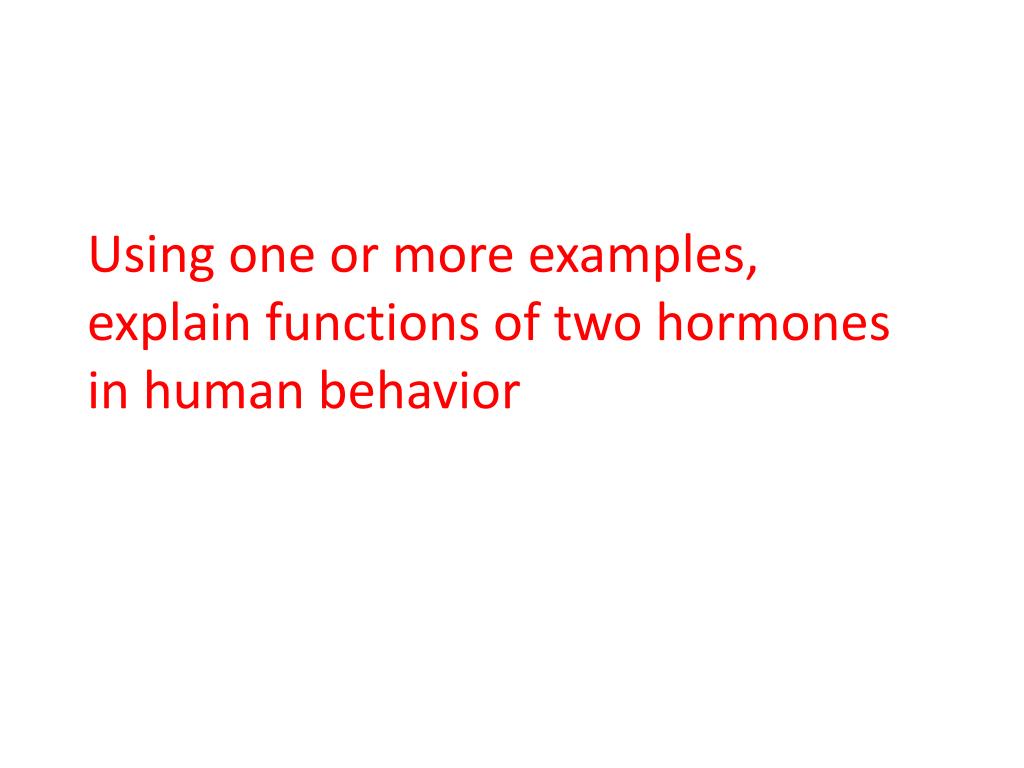 Using one or more examples, explain functions of two hormones in human behavior